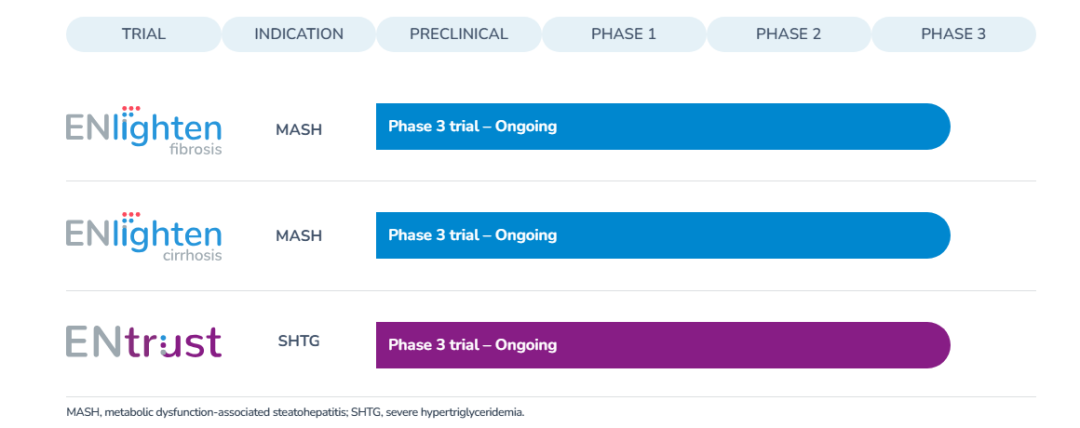 | TRIAL | INDICATION | PRECLINICAL | PHASE 1 | PHASE 2 | PHASE 3 |
|---|---|---|---|---|---|
| ENlighten fibrosis | MASH | Phase 3 trial – Ongoing | | | |
| ENlighten cirrhosis | MASH | Phase 3 trial – Ongoing | | | |
| ENtrust | SHTG | Phase 3 trial – Ongoing | | | |

MASH, metabolic dysfunction-associated steatohepatitis; SHTG, severe hypertriglyceridemia.